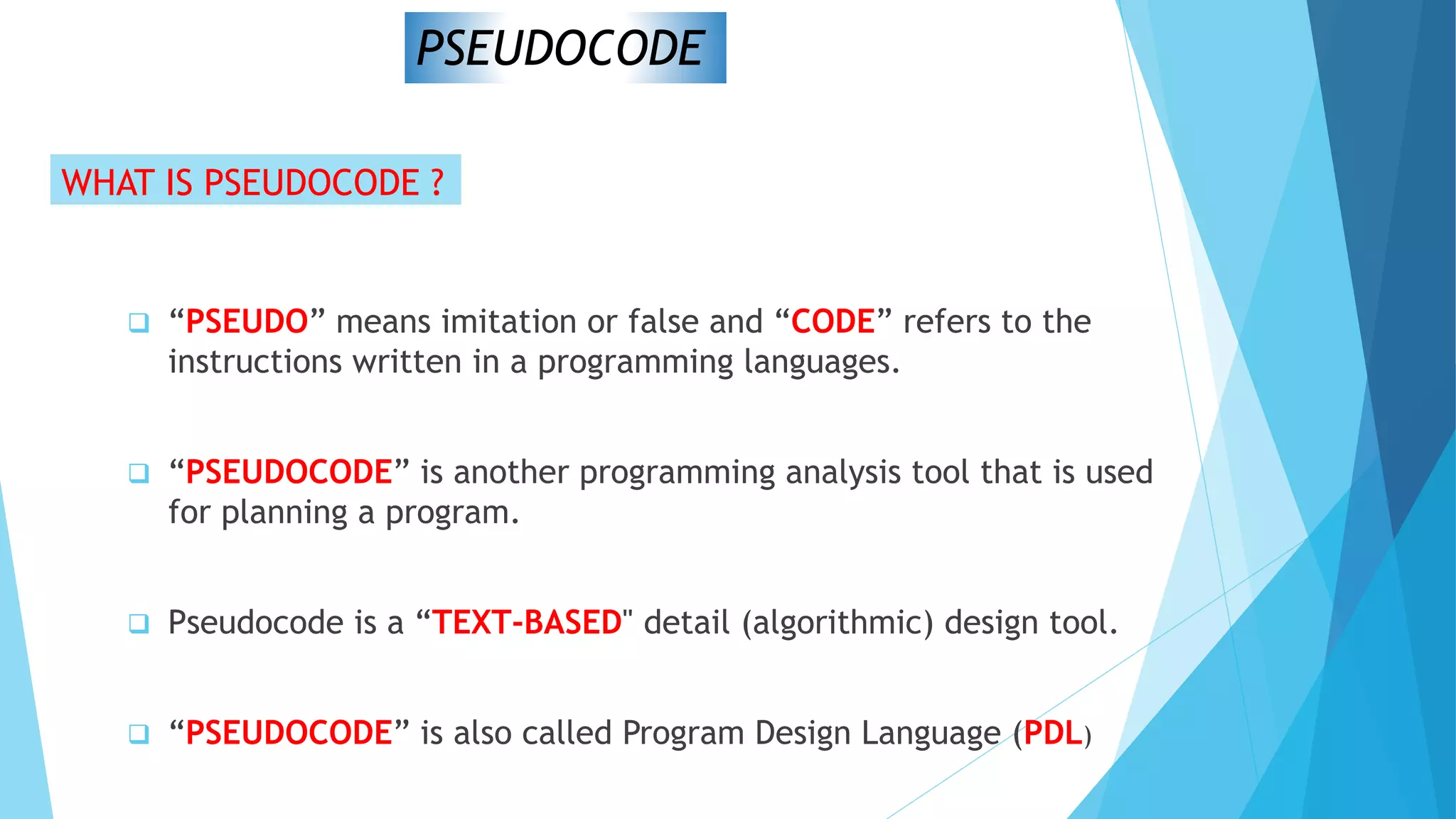 PSEUDOCODE

WHAT IS PSEUDOCODE ?

❑ “PSEUDO” means imitation or false and “CODE” refers to the instructions written in a programming languages.

❑ “PSEUDOCODE” is another programming analysis tool that is used for planning a program.

❑ Pseudocode is a “TEXT-BASED" detail (algorithmic) design tool.

❑ “PSEUDOCODE” is also called Program Design Language (PDL)